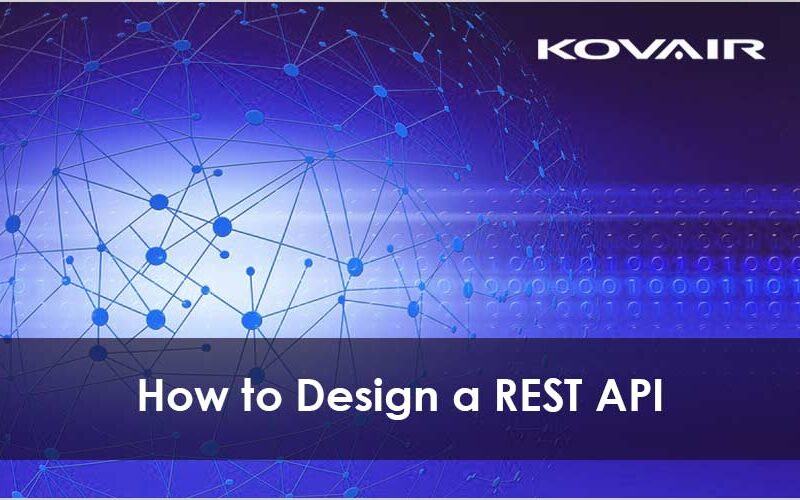 KOVAIR

How to Design a REST API